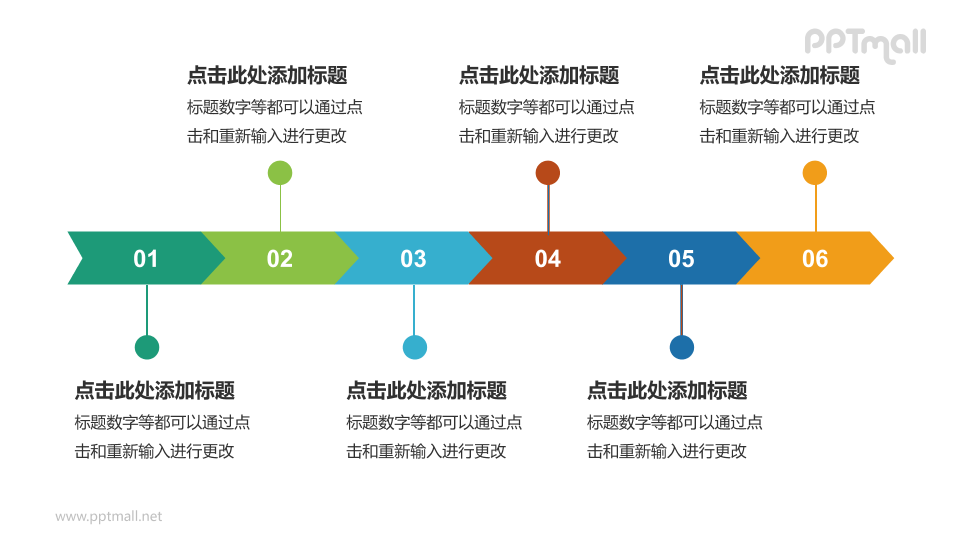 PPTmall

点击此处添加标题
标题数字等都可以通过点击和重新输入进行更改

点击此处添加标题
标题数字等都可以通过点击和重新输入进行更改

点击此处添加标题
标题数字等都可以通过点击和重新输入进行更改

01 02 03 04 05 06

点击此处添加标题
标题数字等都可以通过点击和重新输入进行更改

点击此处添加标题
标题数字等都可以通过点击和重新输入进行更改

点击此处添加标题
标题数字等都可以通过点击和重新输入进行更改

www.pptmall.net